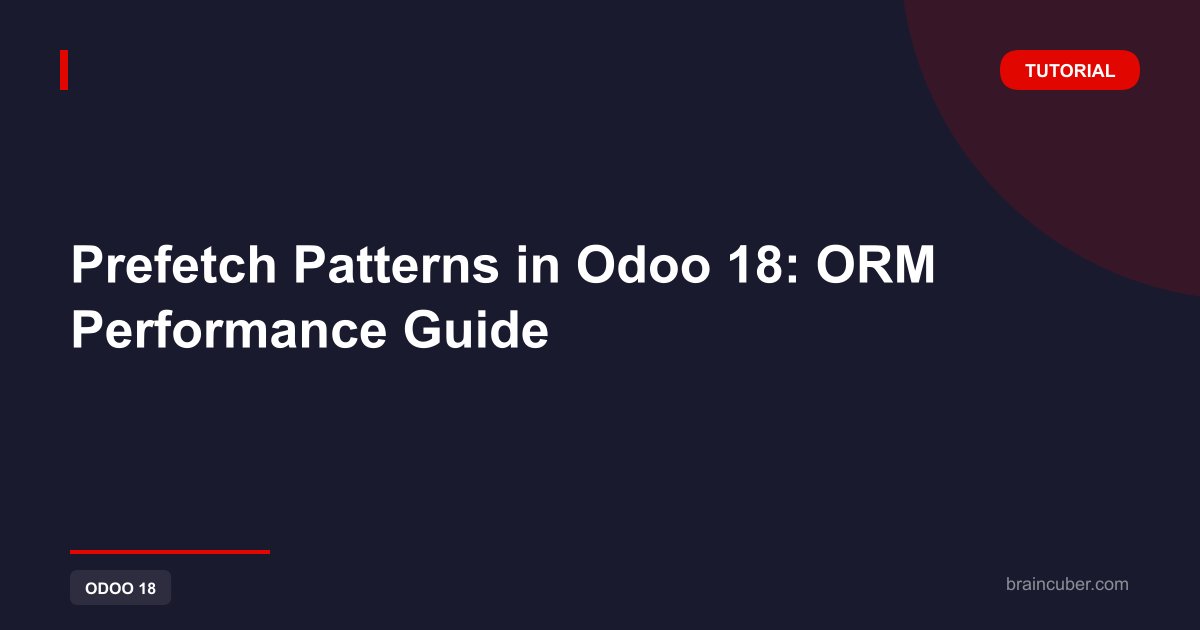 TUTORIAL

Prefetch Patterns in Odoo 18: ORM Performance Guide

ODOO 18

braincuber.com